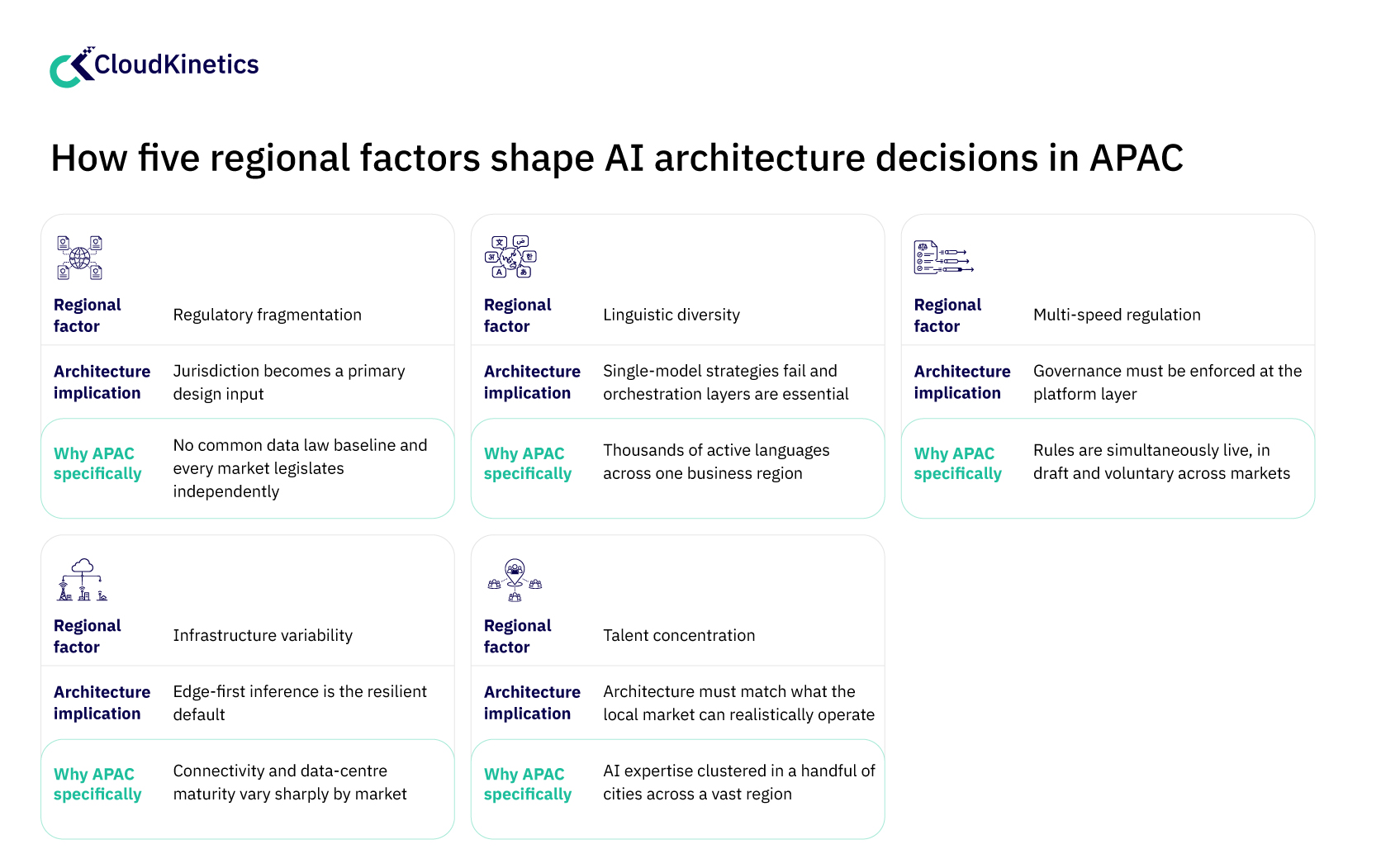 CloudKinetics

How five regional factors shape AI architecture decisions in APAC

Regional factor Regulatory fragmentation

Architecture implication Jurisdiction becomes a primary design input

Why APAC specifically No common data law baseline and every market legislates independently

Regional factor Linguistic diversity

Architecture implication Single-model strategies fail and orchestration layers are essential

Why APAC specifically Thousands of active languages across one business region

Regional factor Multi-speed regulation

Architecture implication Governance must be enforced at the platform layer

Why APAC specifically Rules are simultaneously live, in draft and voluntary across markets

Regional factor Infrastructure variability

Architecture implication Edge-first inference is the resilient default

Why APAC specifically Connectivity and data-centre maturity vary sharply by market

Regional factor Talent concentration

Architecture implication Architecture must match what the local market can realistically operate

Why APAC specifically AI expertise clustered in a handful of cities across a vast region